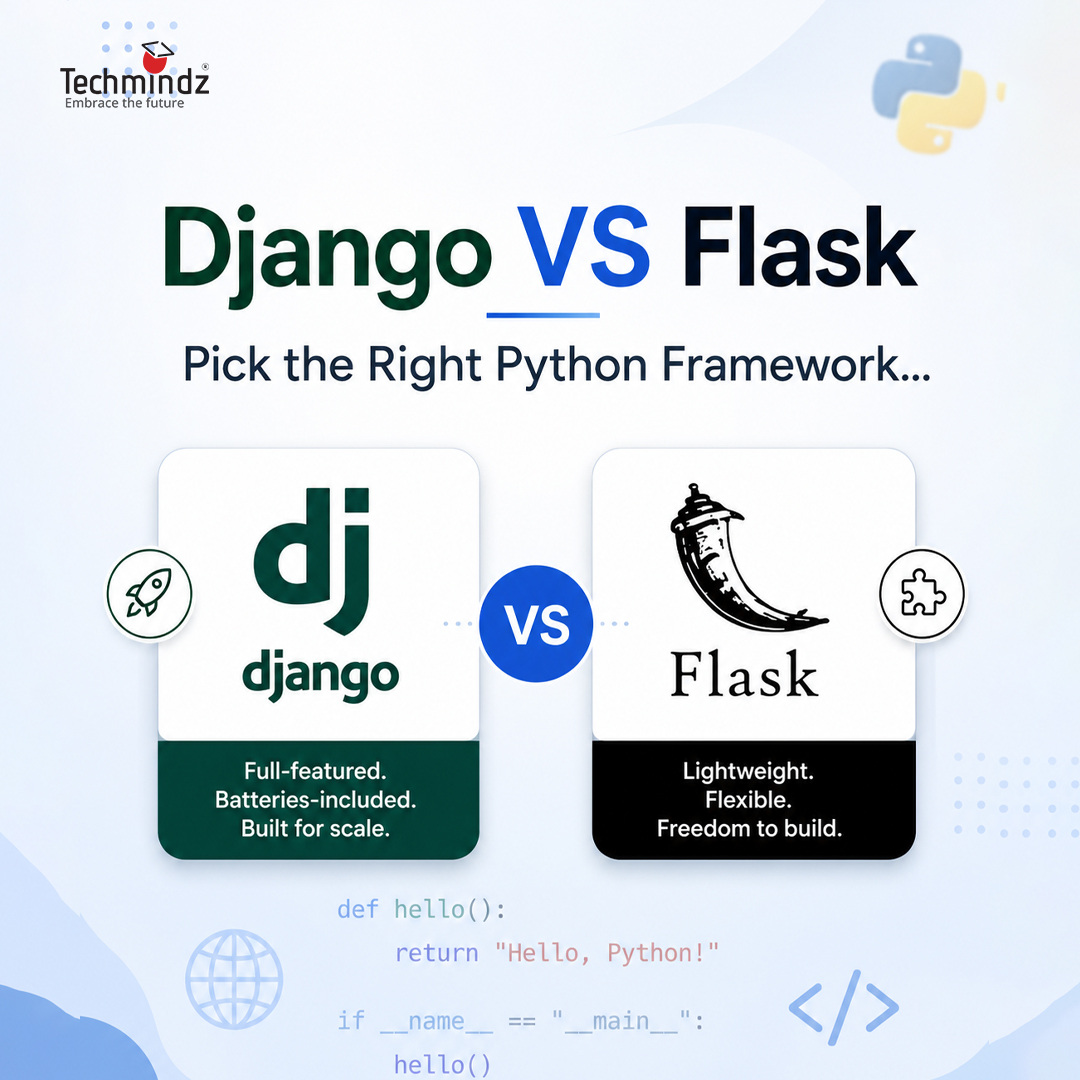 Techmindz®
Embrace the future

Django VS Flask

Pick the Right Python Framework...

dj
django

Full-featured.
Batteries-included.
Built for scale.

VS

Flask

Lightweight.
Flexible.
Freedom to build.

def hello():
    return "Hello, Python!"

if __name__ == "__main__":
    hello()

</>